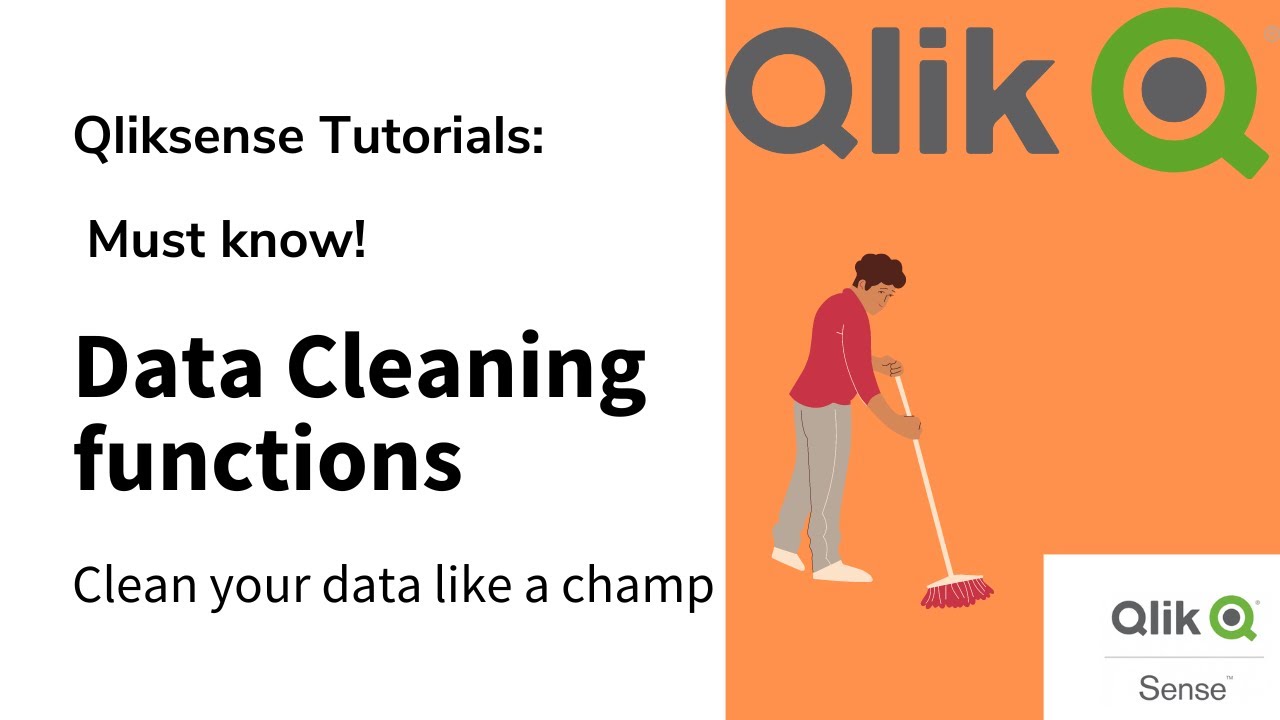 Qliksense Tutorials:

Must know!

Data Cleaning functions

Clean your data like a champ

Qlik

Qlik

Sense™